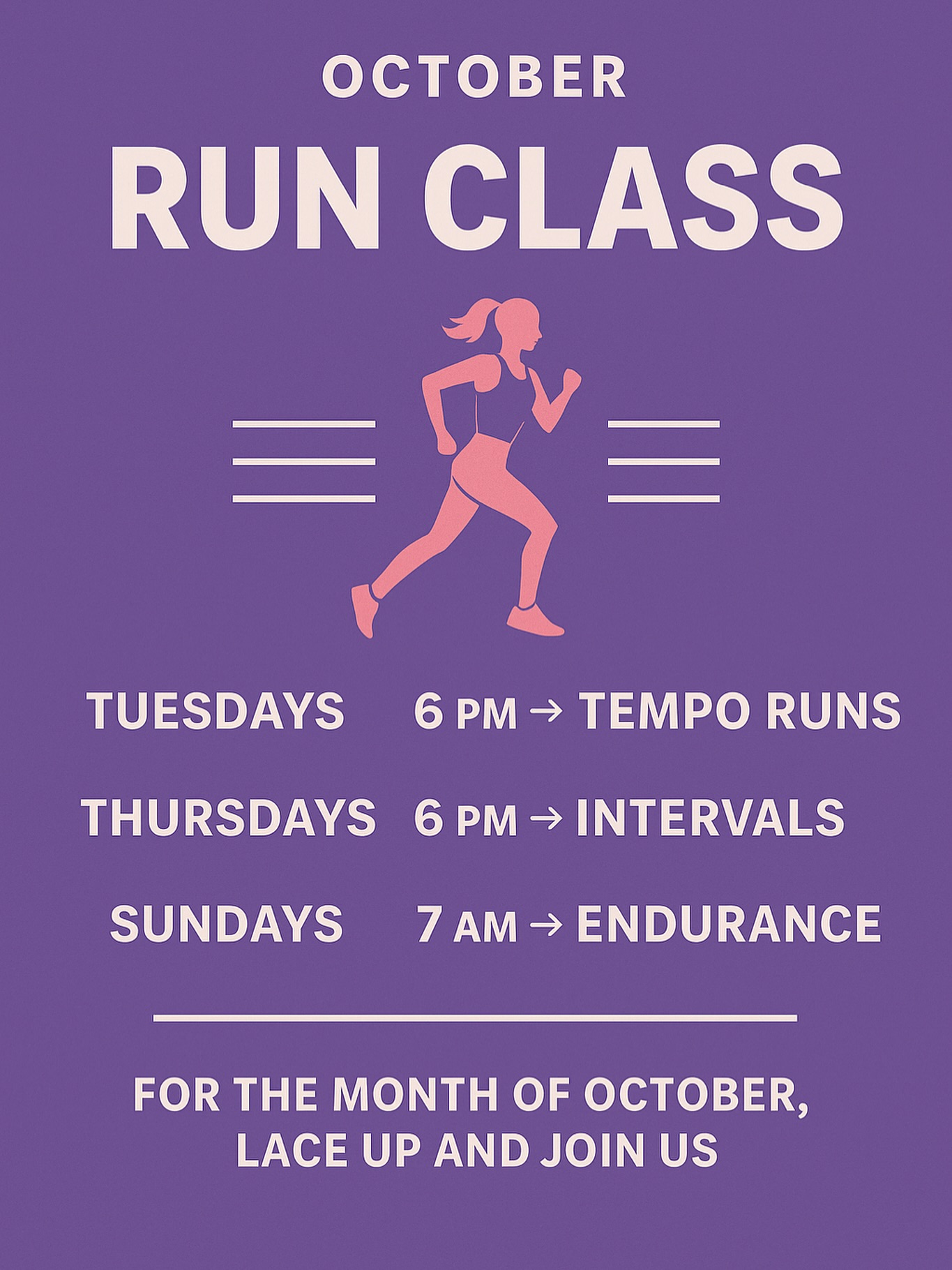 OCTOBER

RUN CLASS

TUESDAYS 6 PM → TEMPO RUNS

THURSDAYS 6 PM → INTERVALS

SUNDAYS 7 AM → ENDURANCE

FOR THE MONTH OF OCTOBER, LACE UP AND JOIN US